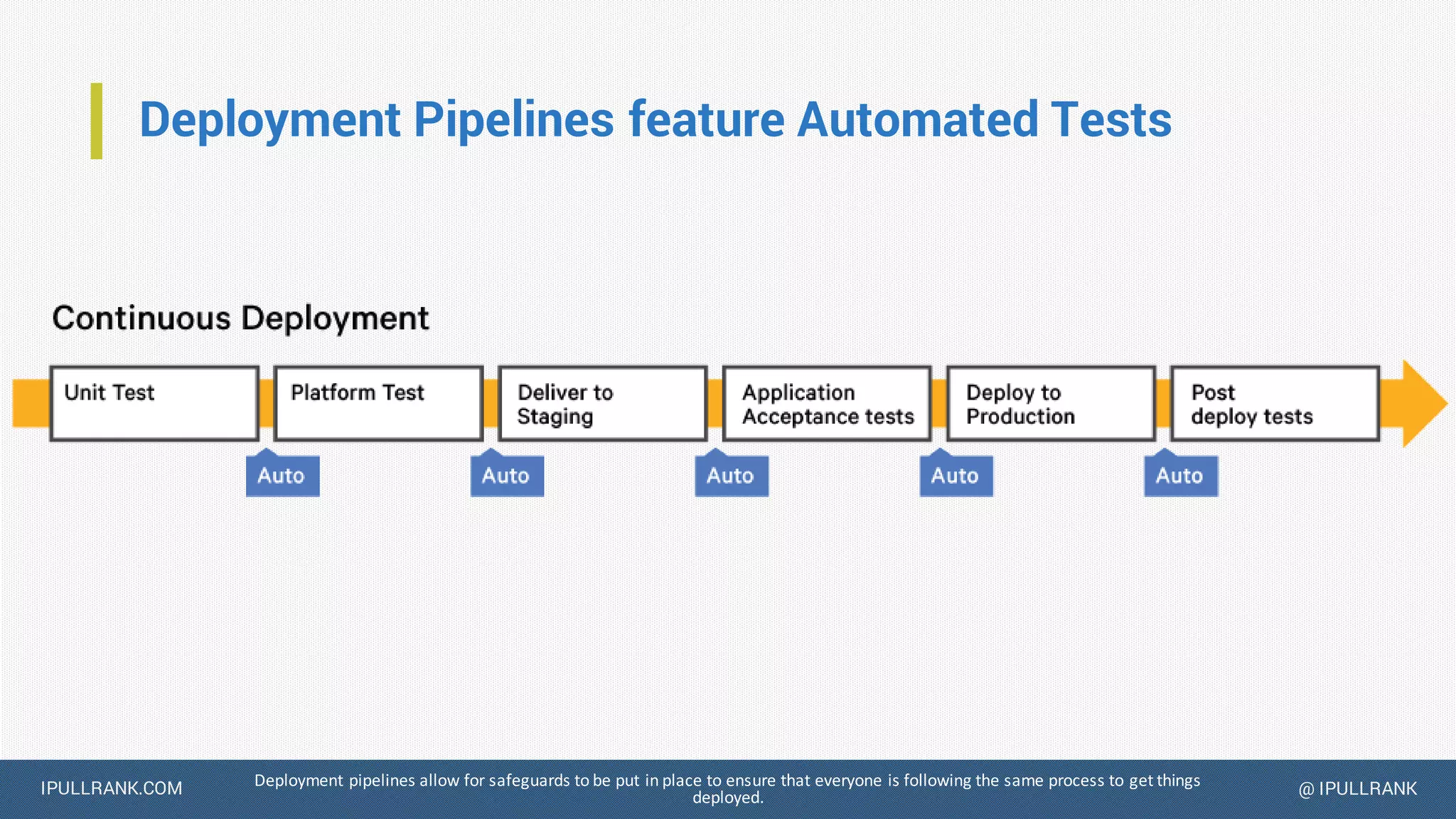 Deployment Pipelines feature Automated Tests

Continuous Deployment

Unit Test

Platform Test

Deliver to Staging

Application Acceptance tests

Deploy to Production

Post deploy tests

Auto

Auto

Auto

Auto

Auto

IPULLRANK.COM

Deployment pipelines allow for safeguards to be put in place to ensure that everyone is following the same process to get things deployed.

@ IPULLRANK